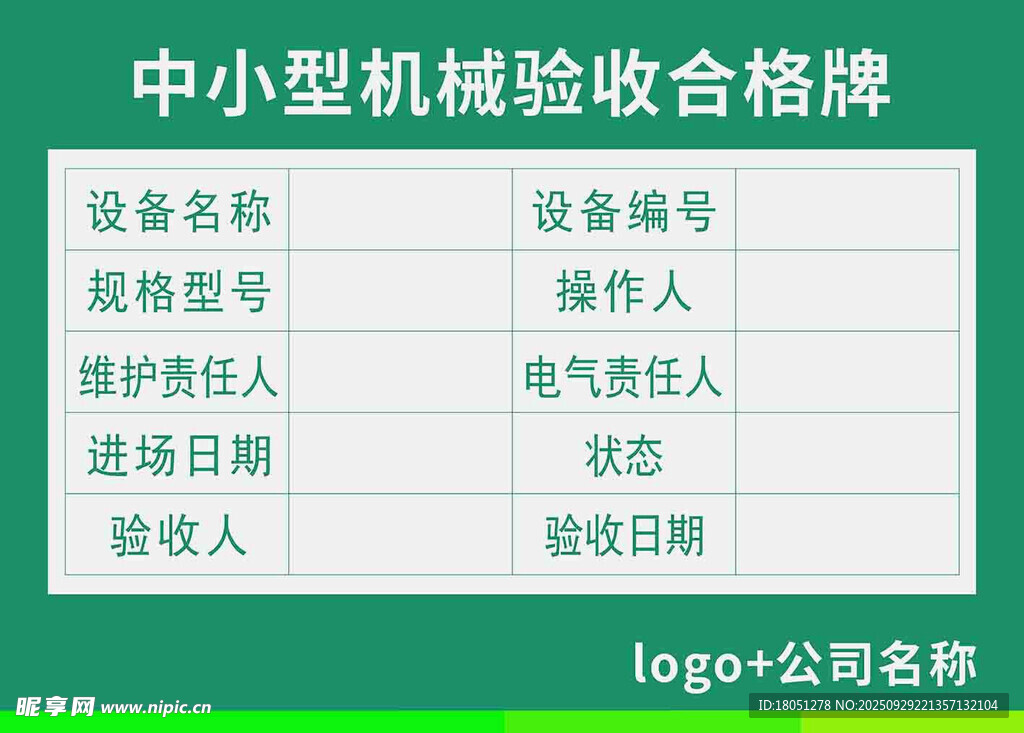 中小型机械验收合格牌

| 设备名称 |  | 设备编号 |  |
|---|---|---|---|
| 规格型号 |  | 操作人 |  |
| 维护责任人 |  | 电气责任人 |  |
| 进场日期 |  | 状态 |  |
| 验收人 |  | 验收日期 |  |

logo+公司名称

昵享网 www.nipic.cn

ID:18051278 NO:20250929221357132104